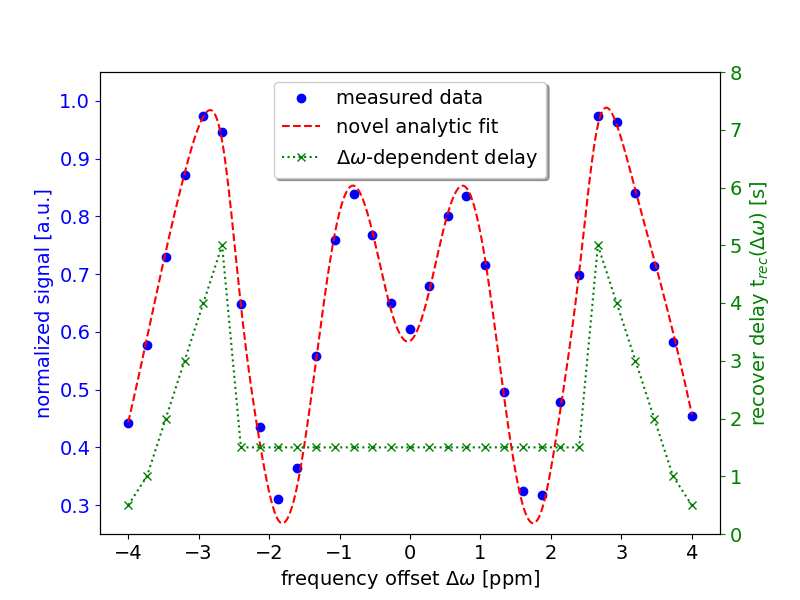 measured data
novel analytic fit
$\Delta\omega$-dependent delay

normalized signal [a.u.]
1.0
0.9
0.8
0.7
0.6
0.5
0.4
0.3

recover delay $t_{rec}(\Delta\omega)$ [s]
8
7
6
5
4
3
2
1
0

−4 −3 −2 −1 0 1 2 3 4
frequency offset $\Delta\omega$ [ppm]